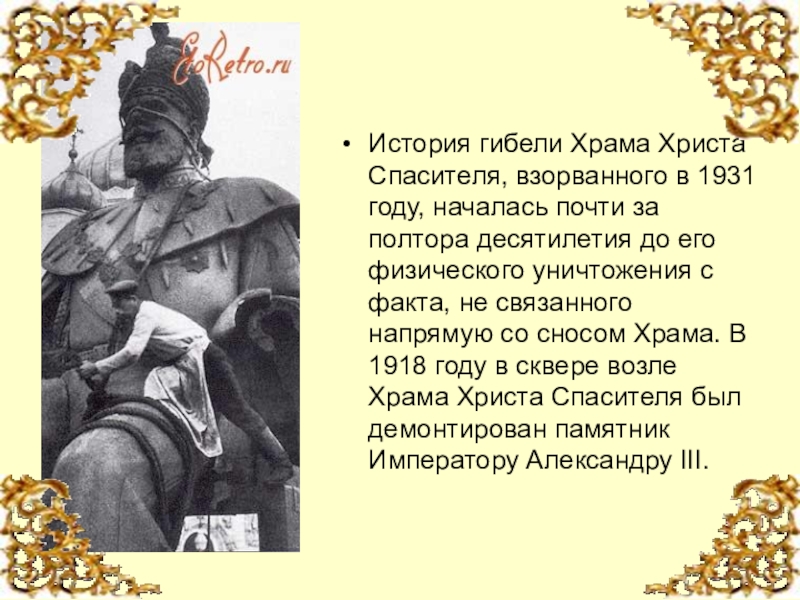 EtoRetro.ru

• История гибели Храма Христа Спасителя, взорванного в 1931 году, началась почти за полтора десятилетия до его физического уничтожения с факта, не связанного напрямую со сносом Храма. В 1918 году в сквере возле Храма Христа Спасителя был демонтирован памятник Императору Александру III.